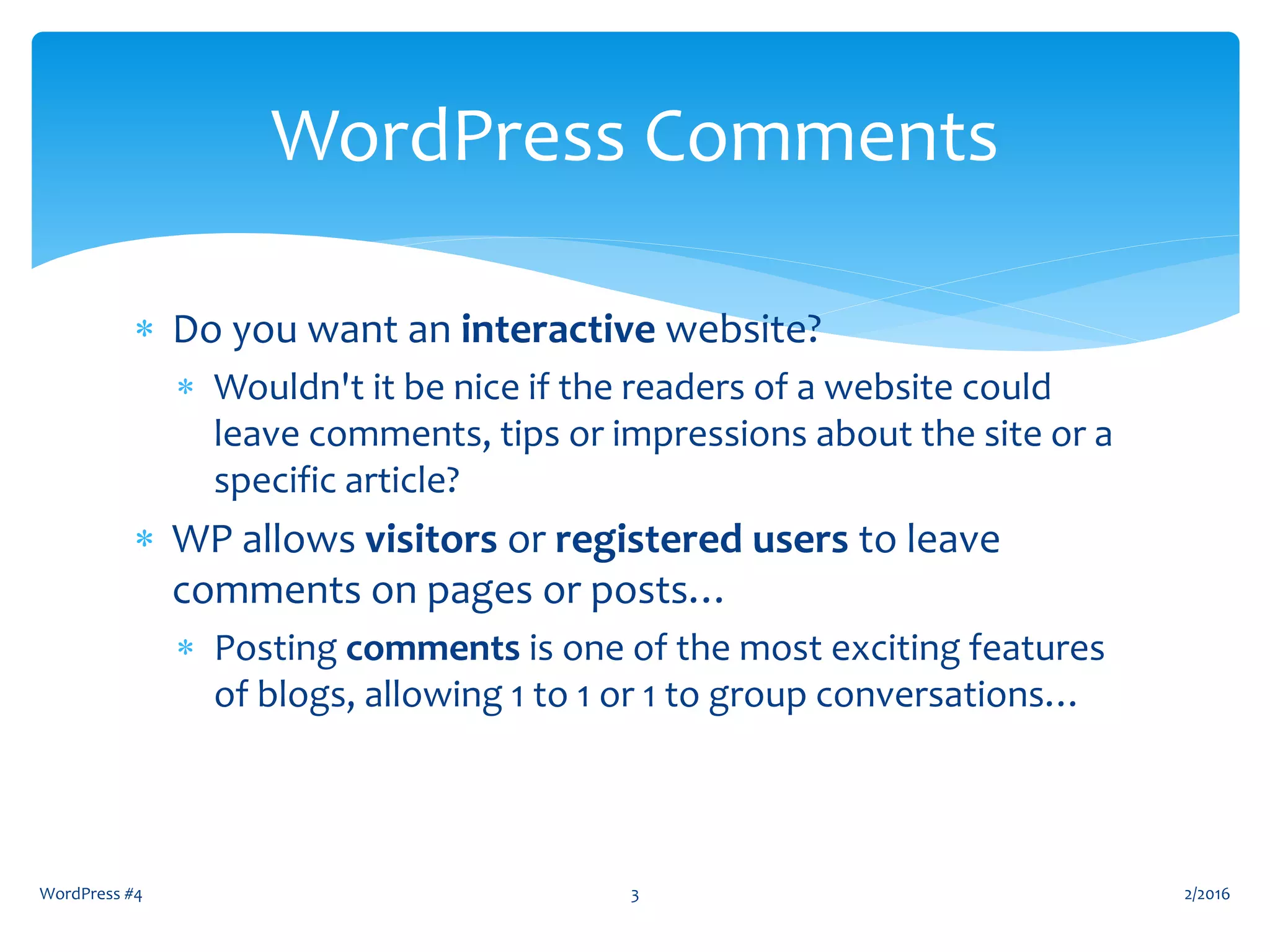 WordPress Comments

* Do you want an interactive website?
  * Wouldn't it be nice if the readers of a website could leave comments, tips or impressions about the site or a specific article?
* WP allows visitors or registered users to leave comments on pages or posts…
  * Posting comments is one of the most exciting features of blogs, allowing 1 to 1 or 1 to group conversations…

WordPress #4
3
2/2016